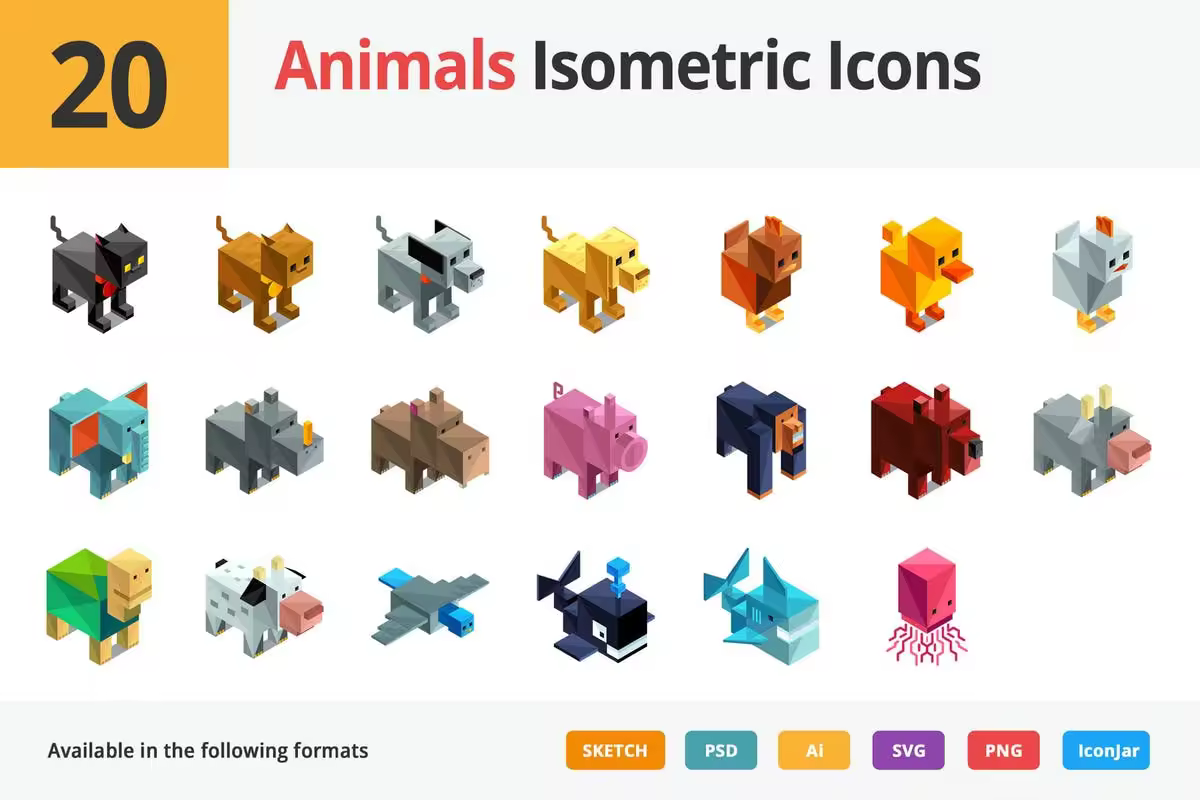 20 Animals Isometric Icons

Available in the following formats

SKETCH PSD Ai SVG PNG IconJar